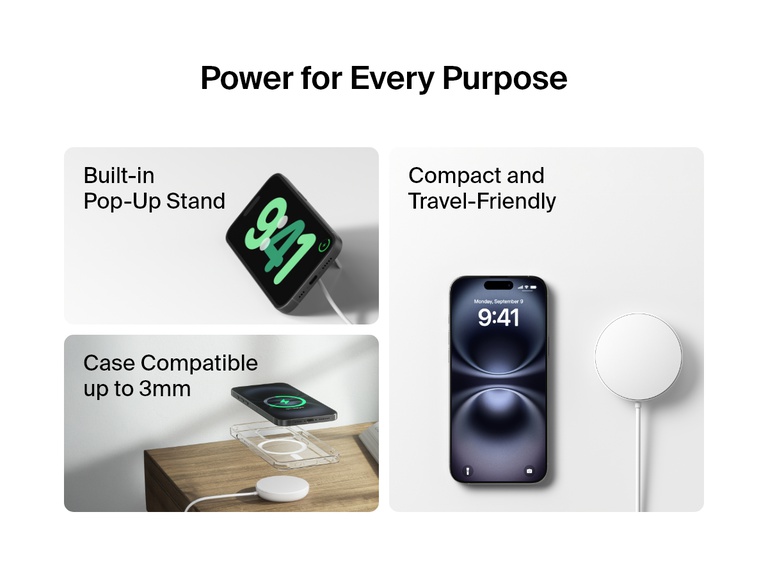 Power for Every Purpose

Built-in Pop-Up Stand

9:41

Case Compatible up to 3mm

Compact and Travel-Friendly

Monday, September 9
9:41